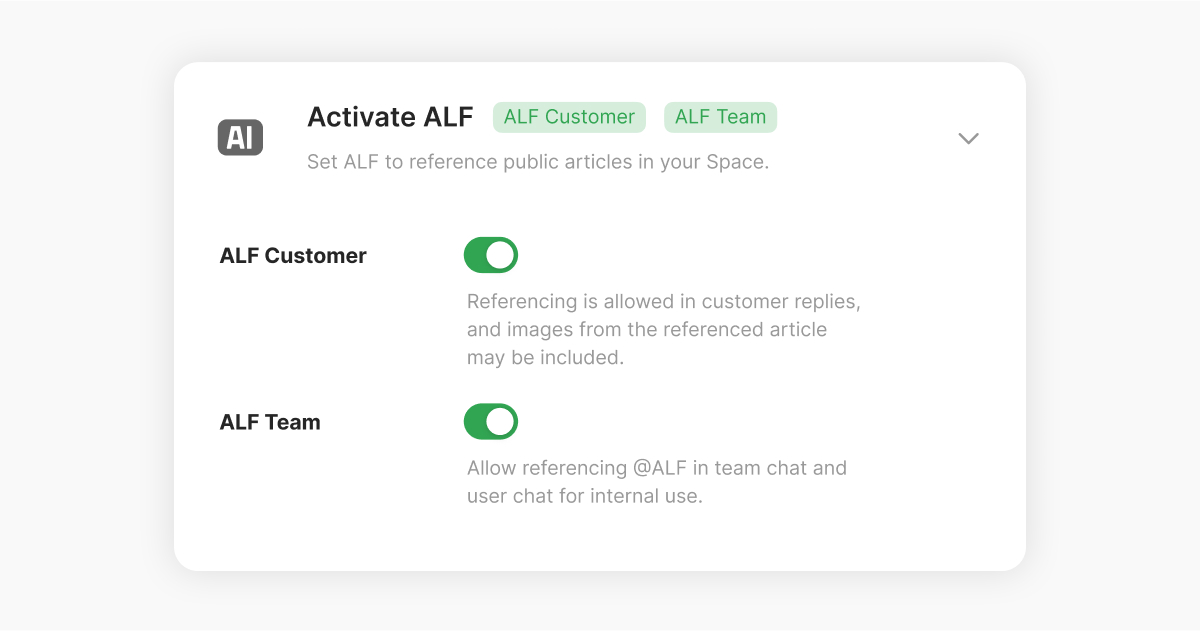 AI

Activate ALF ALF Customer ALF Team

Set ALF to reference public articles in your Space.

ALF Customer

Referencing is allowed in customer replies, and images from the referenced article may be included.

ALF Team

Allow referencing @ALF in team chat and user chat for internal use.